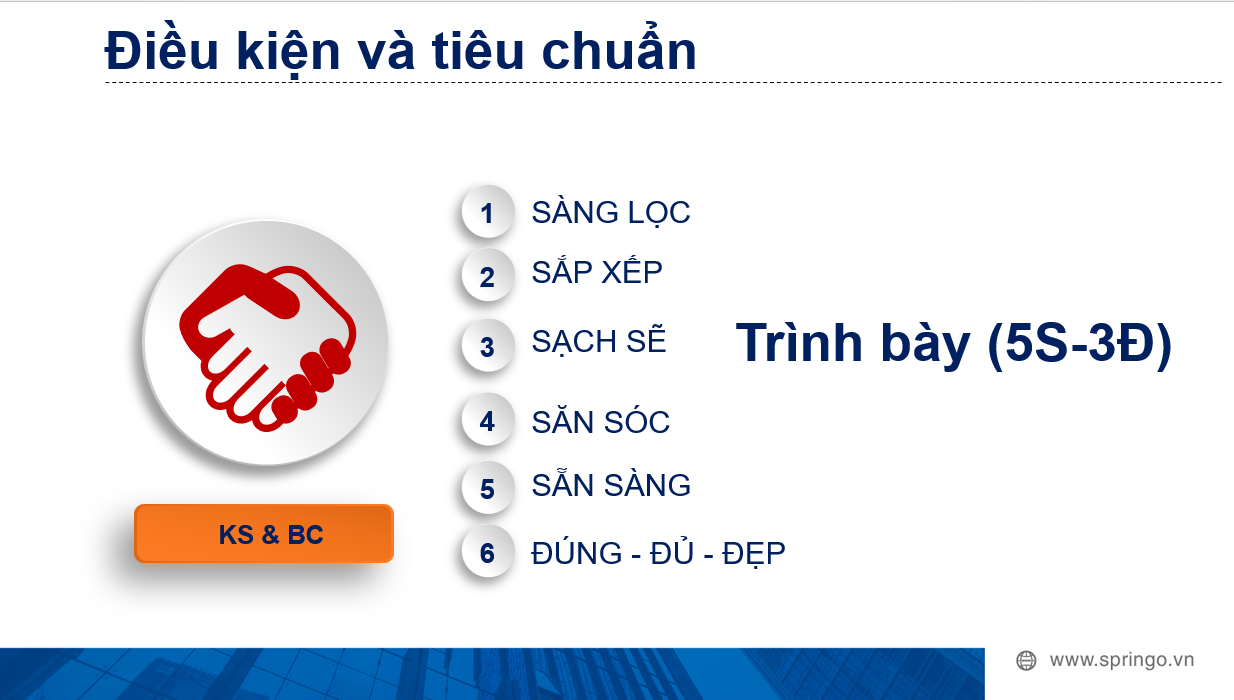 Điều kiện và tiêu chuẩn

KS & BC

1 SÀNG LỌC

2 SẮP XẾP

3 SẠCH SẼ

4 SĂN SÓC

5 SẴN SÀNG

6 ĐÚNG - ĐỦ - ĐẸP

Trình bày (5S-3Đ)

www.springo.vn